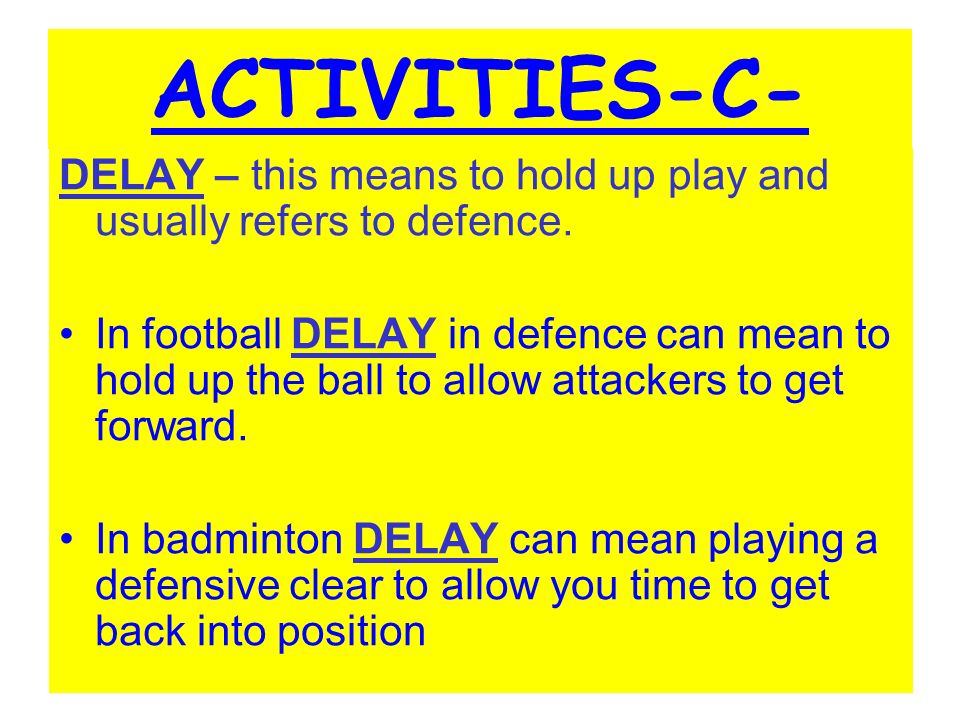 ACTIVITIES-C-

DELAY – this means to hold up play and usually refers to defence.

• In football DELAY in defence can mean to hold up the ball to allow attackers to get forward.

• In badminton DELAY can mean playing a defensive clear to allow you time to get back into position